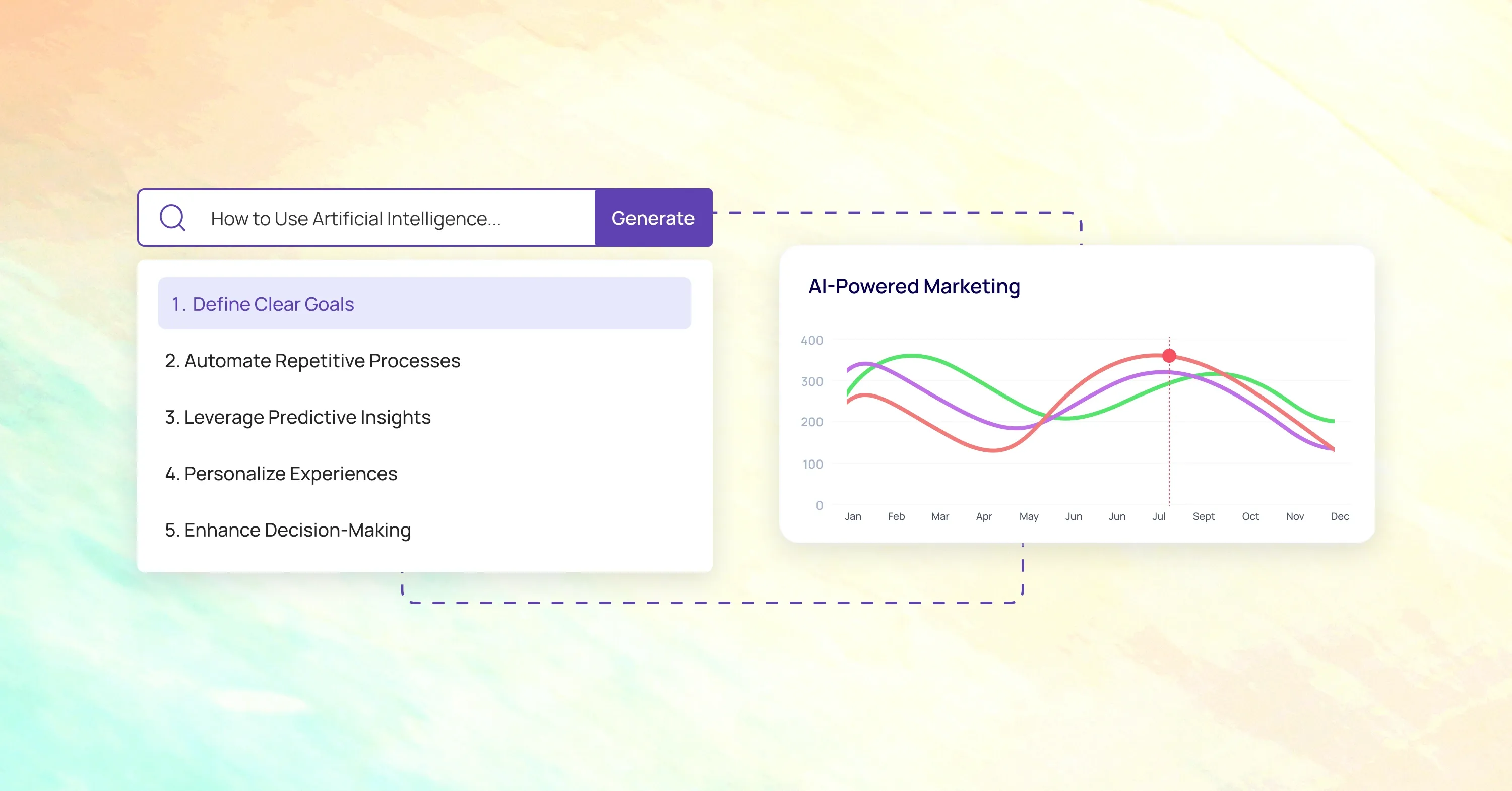 How to Use Artificial Intelligence...

Generate

1. Define Clear Goals

2. Automate Repetitive Processes

3. Leverage Predictive Insights

4. Personalize Experiences

5. Enhance Decision-Making

AI-Powered Marketing

400
300
200
100
0

Jan Feb Mar Apr May Jun Jun Jul Sept Oct Nov Dec